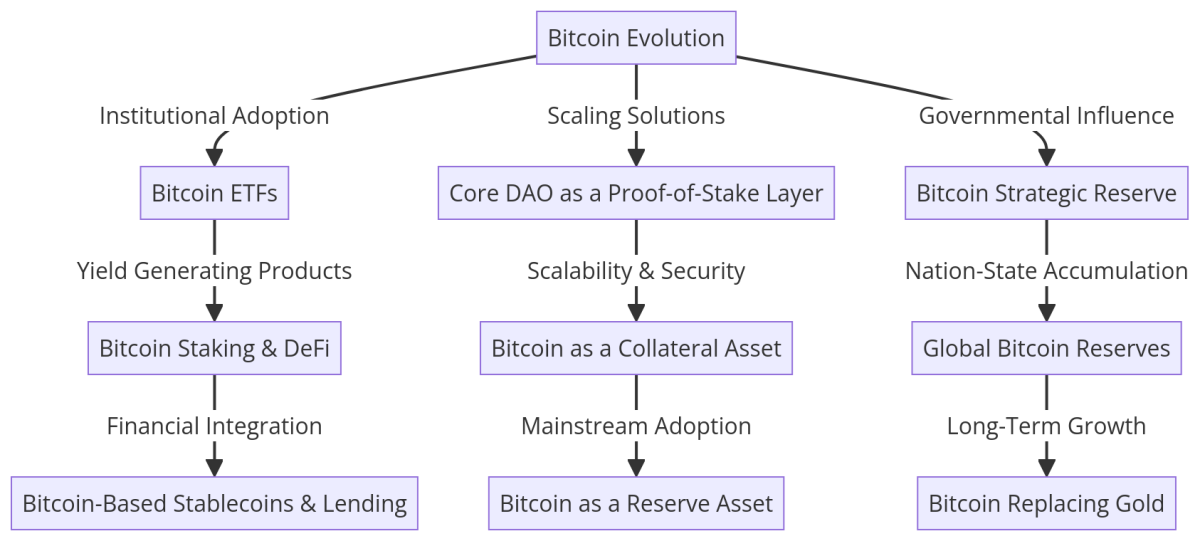 Bitcoin Evolution

Institutional Adoption

Bitcoin ETFs

Yield Generating Products

Bitcoin Staking & DeFi

Financial Integration

Bitcoin-Based Stablecoins & Lending

Scaling Solutions

Core DAO as a Proof-of-Stake Layer

Scalability & Security

Bitcoin as a Collateral Asset

Mainstream Adoption

Bitcoin as a Reserve Asset

Governmental Influence

Bitcoin Strategic Reserve

Nation-State Accumulation

Global Bitcoin Reserves

Long-Term Growth

Bitcoin Replacing Gold